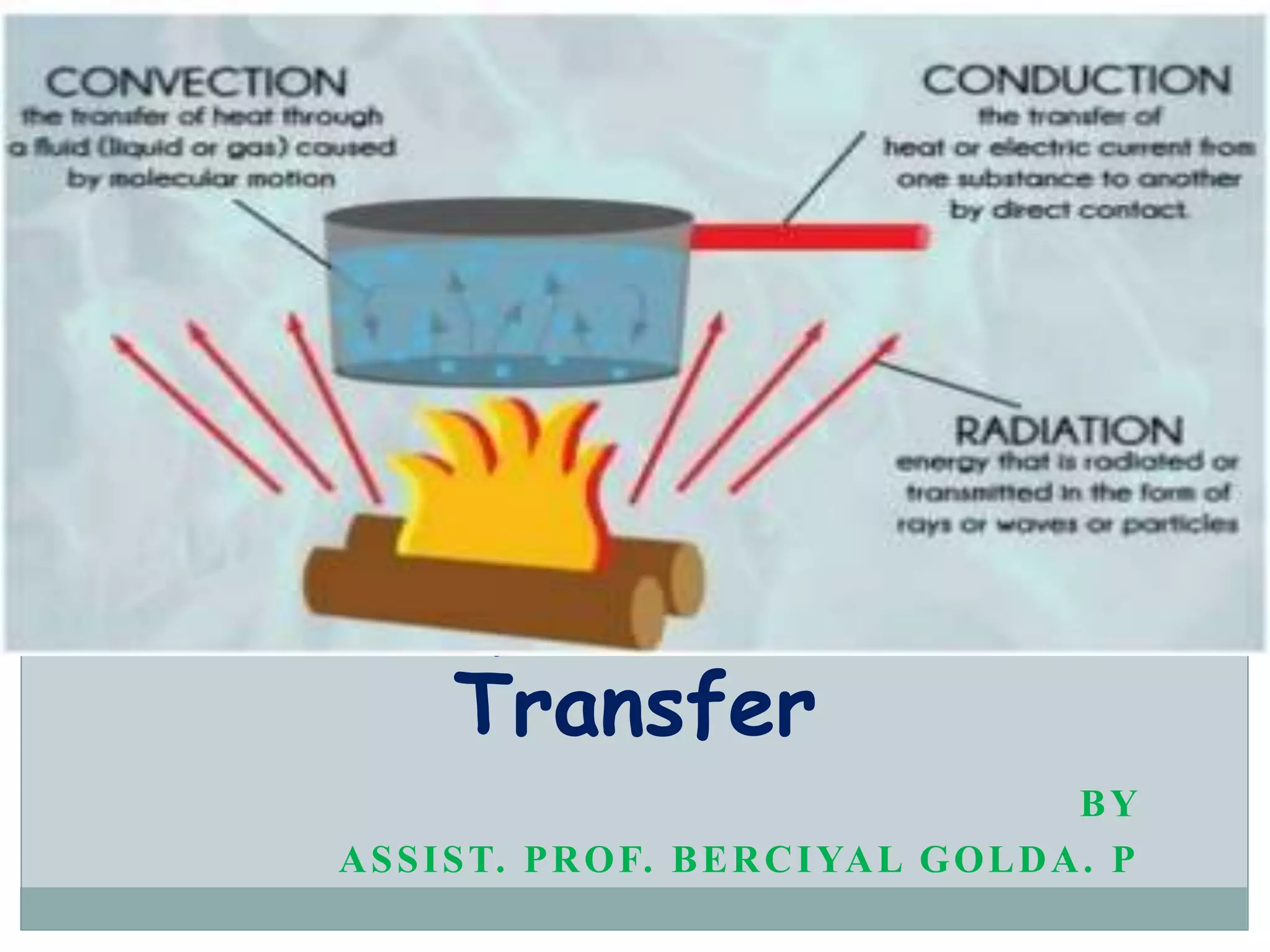 CONVECTION
the transfer of heat through a fluid (liquid or gas) caused by molecular motion

CONDUCTION
the transfer of heat or electric current from one substance to another by direct contact

RADIATION
energy that is radiated or transmitted in the form of rays or waves or particles

Transfer

BY
ASSIST. PROF. BERCIYAL GOLDA. P